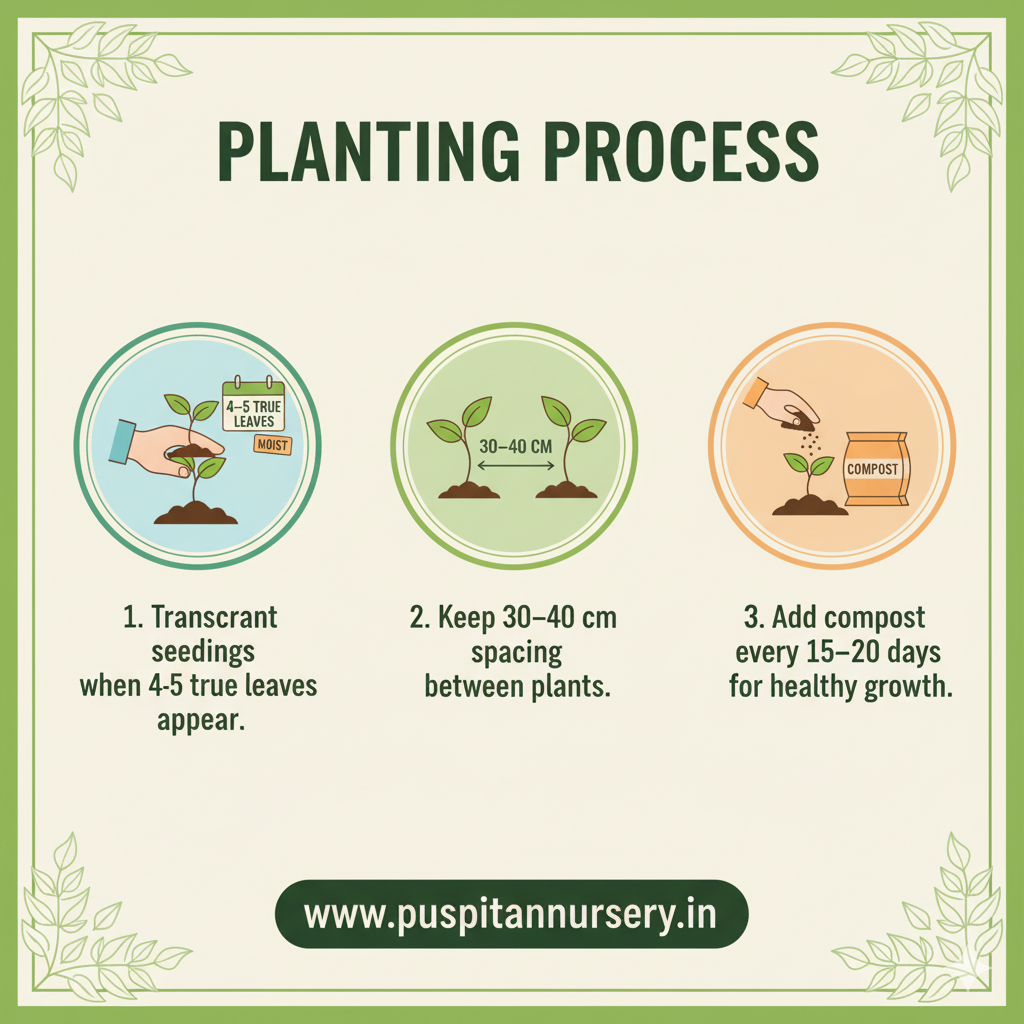 PLANTING PROCESS

4–5 TRUE LEAVES

MOIST

30–40 CM

COMPOST

1. Transcrant seedings when 4-5 true leaves appear.

2. Keep 30–40 cm spacing between plants.

3. Add compost every 15–20 days for healthy growth.

www.puspitannursery.in